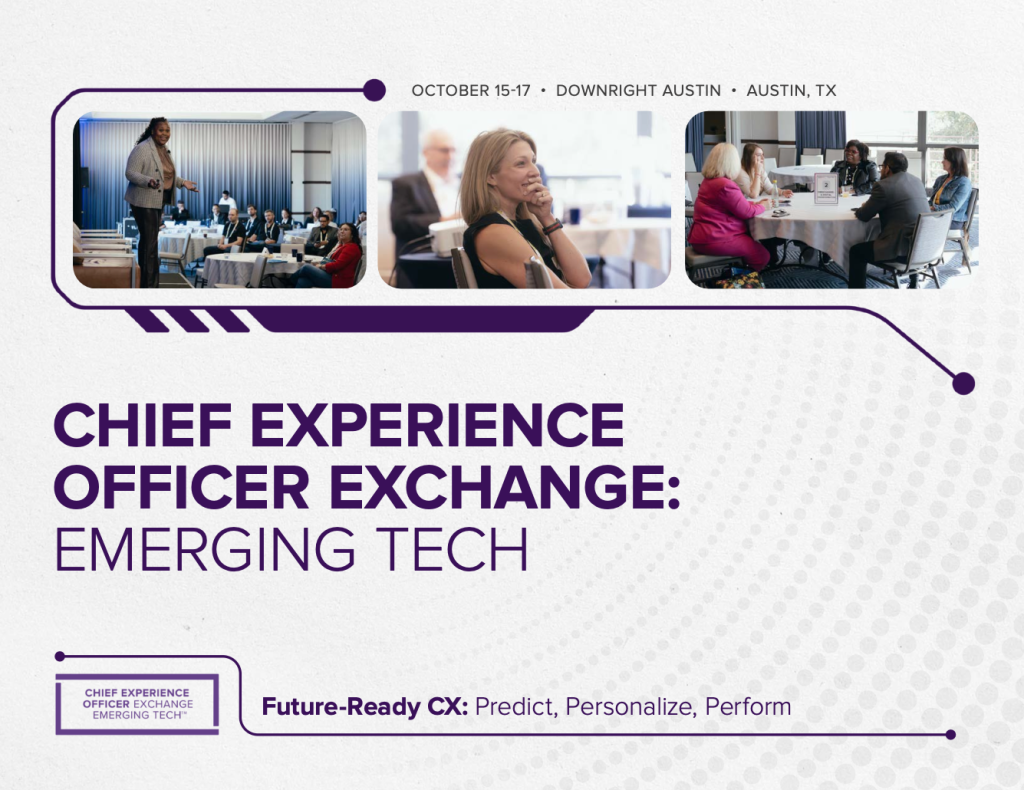 OCTOBER 15-17 • DOWNRIGHT AUSTIN • AUSTIN, TX

CHIEF EXPERIENCE OFFICER EXCHANGE: EMERGING TECH

CHIEF EXPERIENCE OFFICER EXCHANGE EMERGING TECH™

Future-Ready CX: Predict, Personalize, Perform